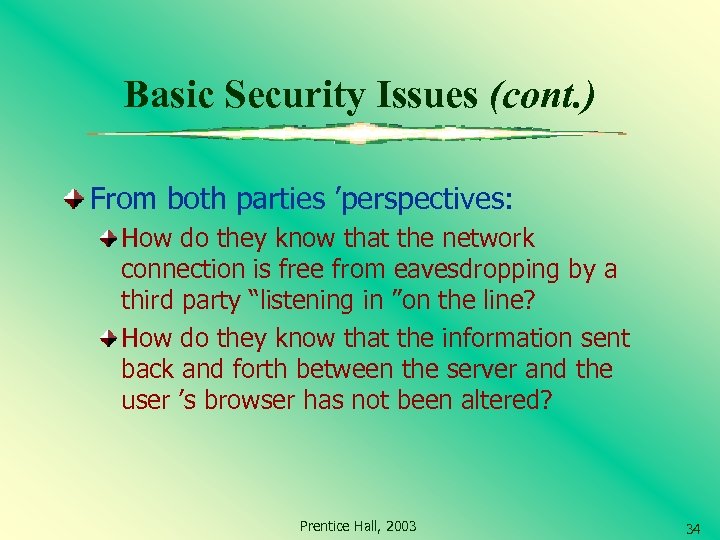 Basic Security Issues (cont.)

From both parties ’perspectives:

How do they know that the network connection is free from eavesdropping by a third party “listening in ”on the line?

How do they know that the information sent back and forth between the server and the user ’s browser has not been altered?

Prentice Hall, 2003

34